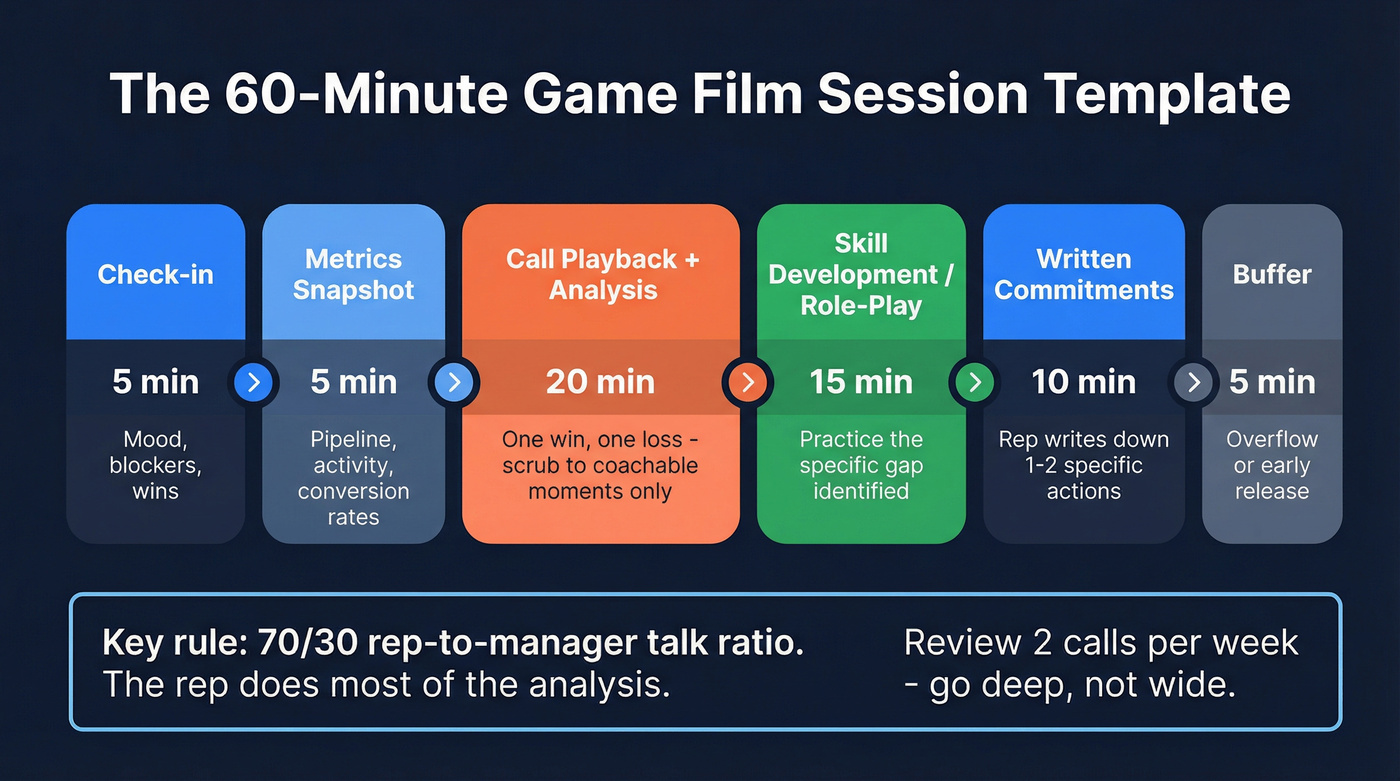 The 60-Minute Game Film Session Template

Check-in
5 min
Mood, blockers, wins

Metrics Snapshot
5 min
Pipeline, activity, conversion rates

Call Playback + Analysis
20 min
One win, one loss - scrub to coachable moments only

Skill Development / Role-Play
15 min
Practice the specific gap identified

Written Commitments
10 min
Rep writes down 1-2 specific actions

Buffer
5 min
Overflow or early release

Key rule: 70/30 rep-to-manager talk ratio. The rep does most of the analysis.

Review 2 calls per week - go deep, not wide.